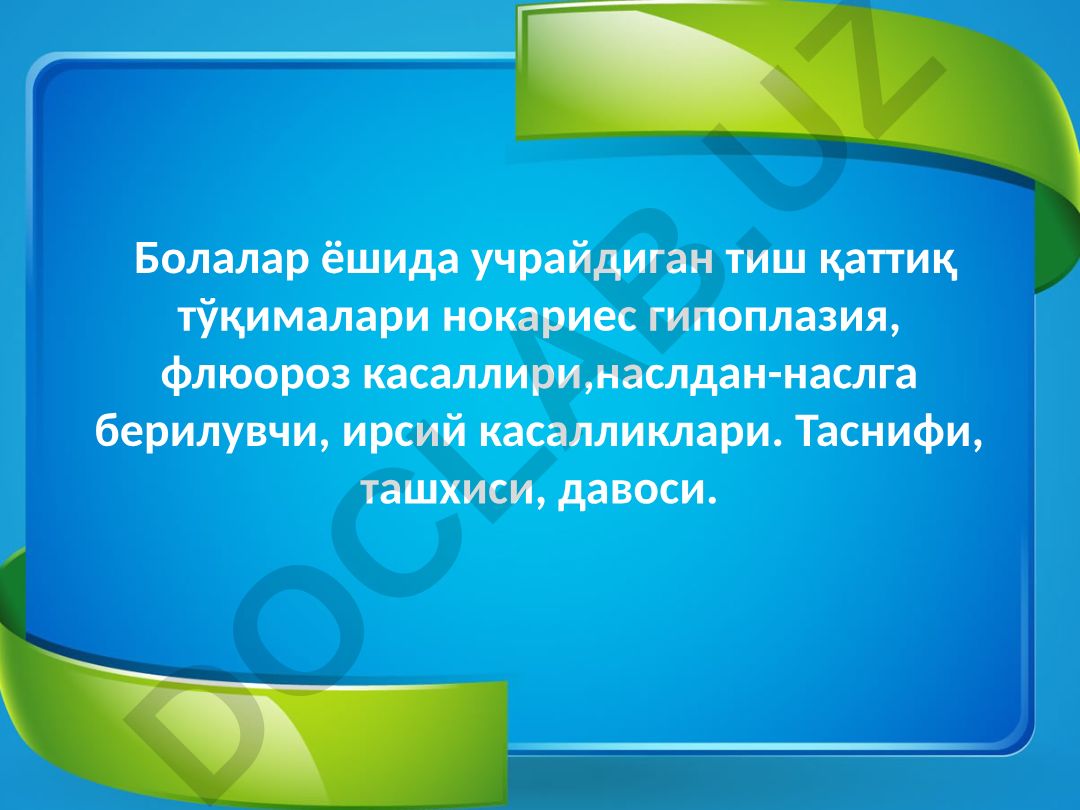 Болалар ёшида учрайдиган тиш қаттиқ тўқималари нокариес гипоплазия, флюороз касаллири,наслдан-наслга берилувчи, ирсий касалликлари. Таснифи, ташхиси, давоси.

DOCLAB.UZ